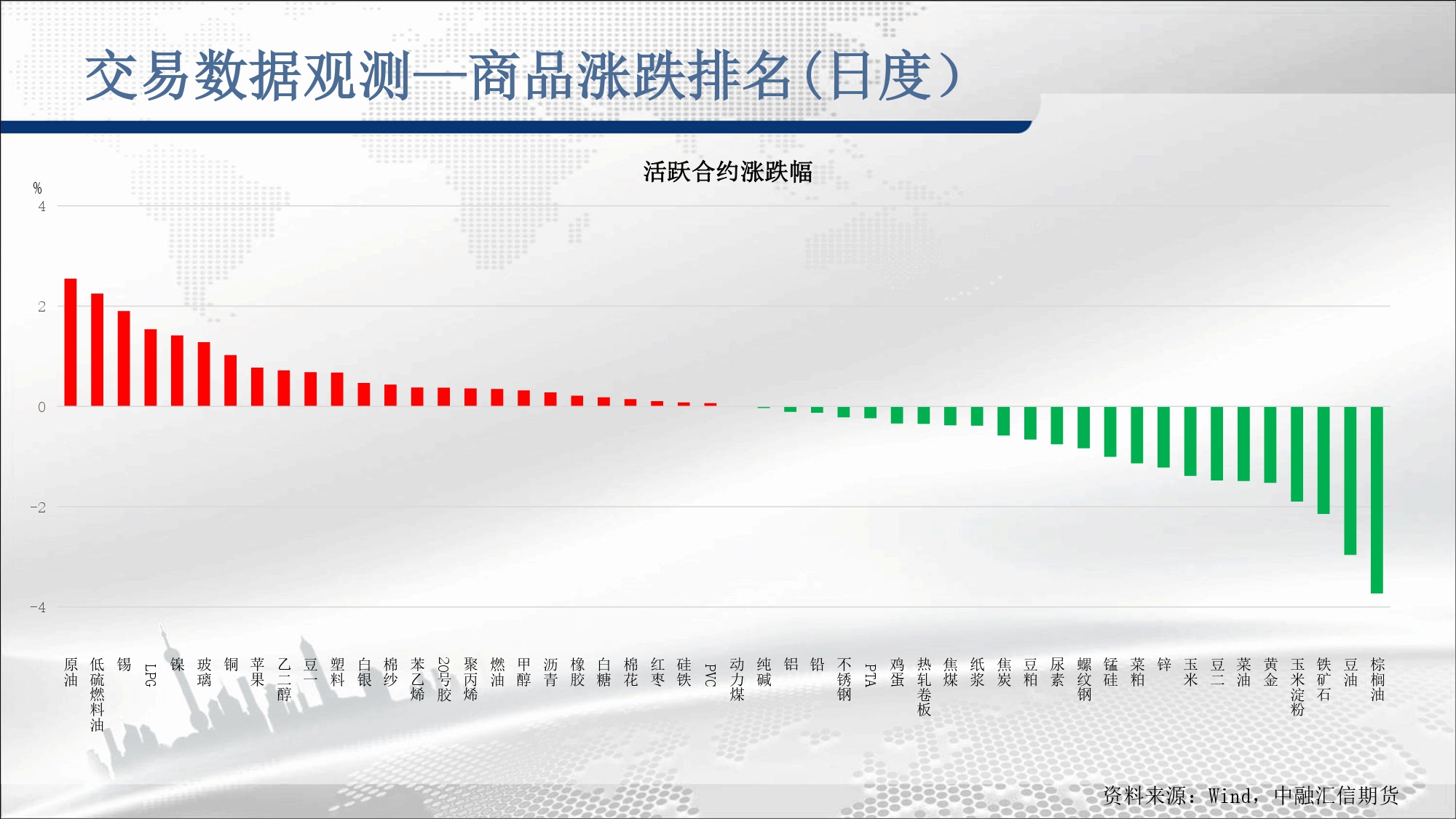 交易数据观测—商品涨跌排名(日度)

活跃合约涨跌幅

%
4
2
0
-2
-4

原油 低硫燃料油 锡 LPG 镍 玻璃 铜 苹果 乙二醇 豆一 塑料 白银 棉纱 苯乙烯 20号胶 聚丙烯 燃油 甲醇 沥青 橡胶 白糖 棉花 红枣 硅铁 PVC 动力煤 纯碱 铝 铅 不锈钢 PTA 鸡蛋 热轧卷板 焦煤 纸浆 焦炭 豆粕 尿素 螺纹钢 锰硅 菜粕 锌 玉米 豆二 菜油 黄金 玉米淀粉 铁矿石 豆油 棕榈油

资料来源：Wind，中融汇信期货